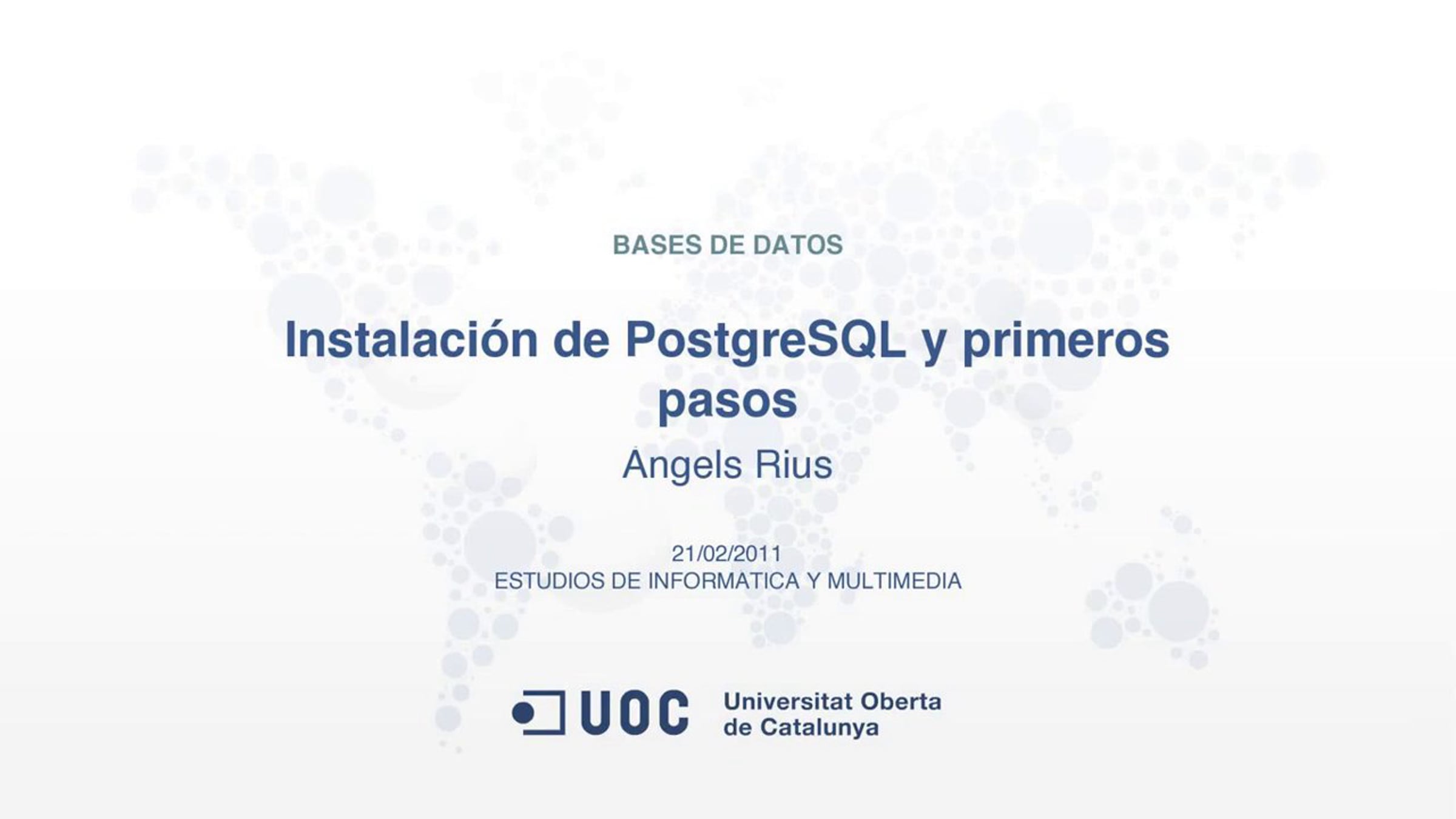 BASES DE DATOS

Instalación de PostgreSQL y primeros pasos

Àngels Rius

21/02/2011
ESTUDIOS DE INFORMATICA Y MULTIMEDIA

UOC Universitat Oberta de Catalunya